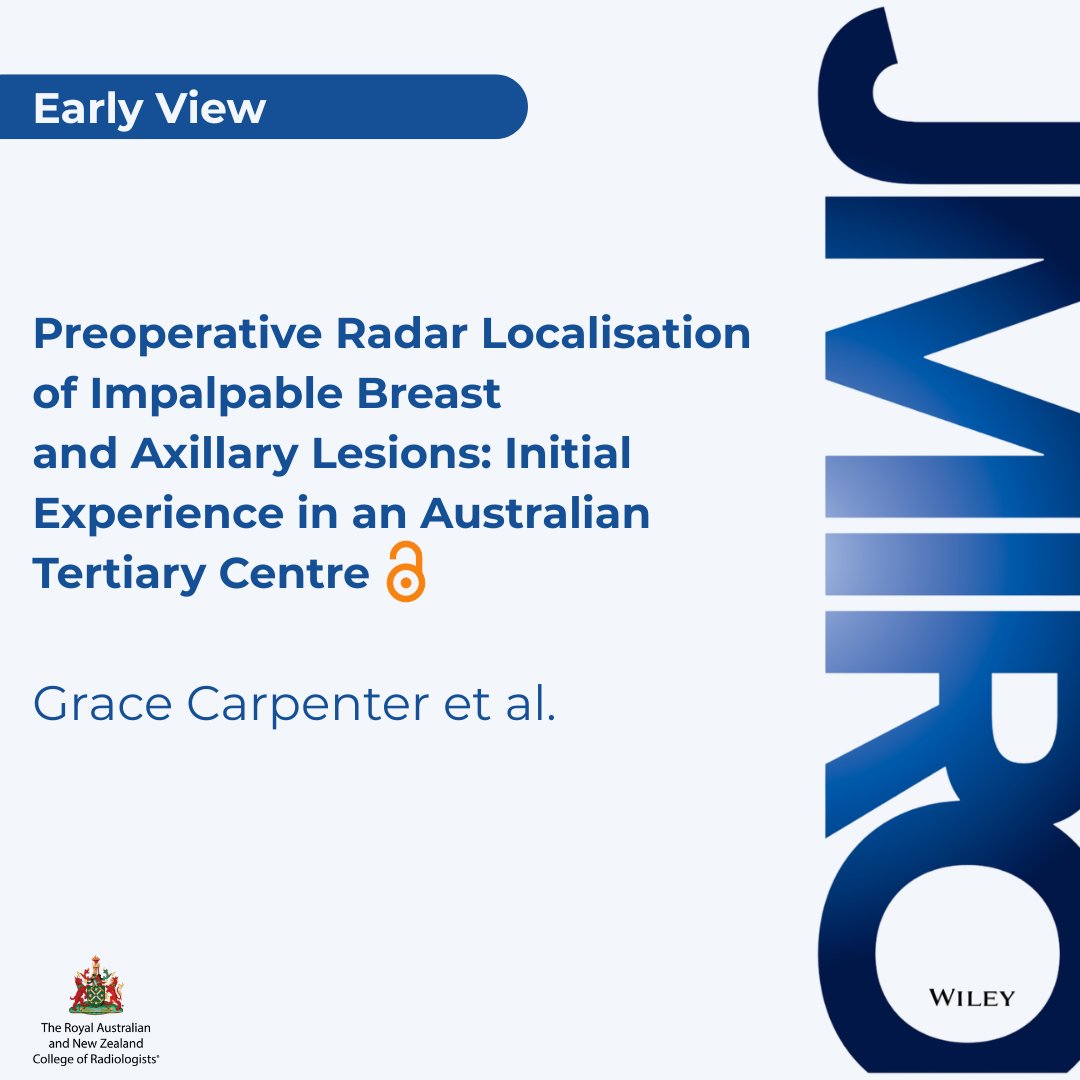 Early View

Preoperative Radar Localisation of Impalpable Breast and Axillary Lesions: Initial Experience in an Australian Tertiary Centre

Grace Carpenter et al.

JMIRO

WILEY

The Royal Australian and New Zealand College of Radiologists®